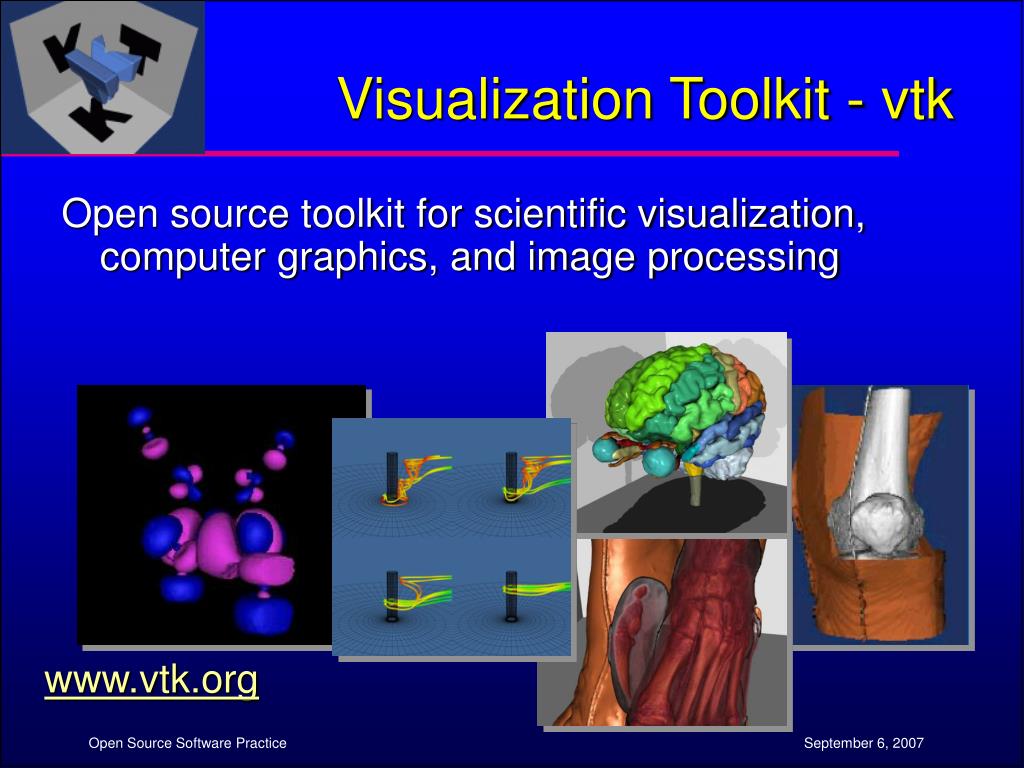 Visualization Toolkit - vtk

Open source toolkit for scientific visualization, computer graphics, and image processing

www.vtk.org

Open Source Software Practice

September 6, 2007